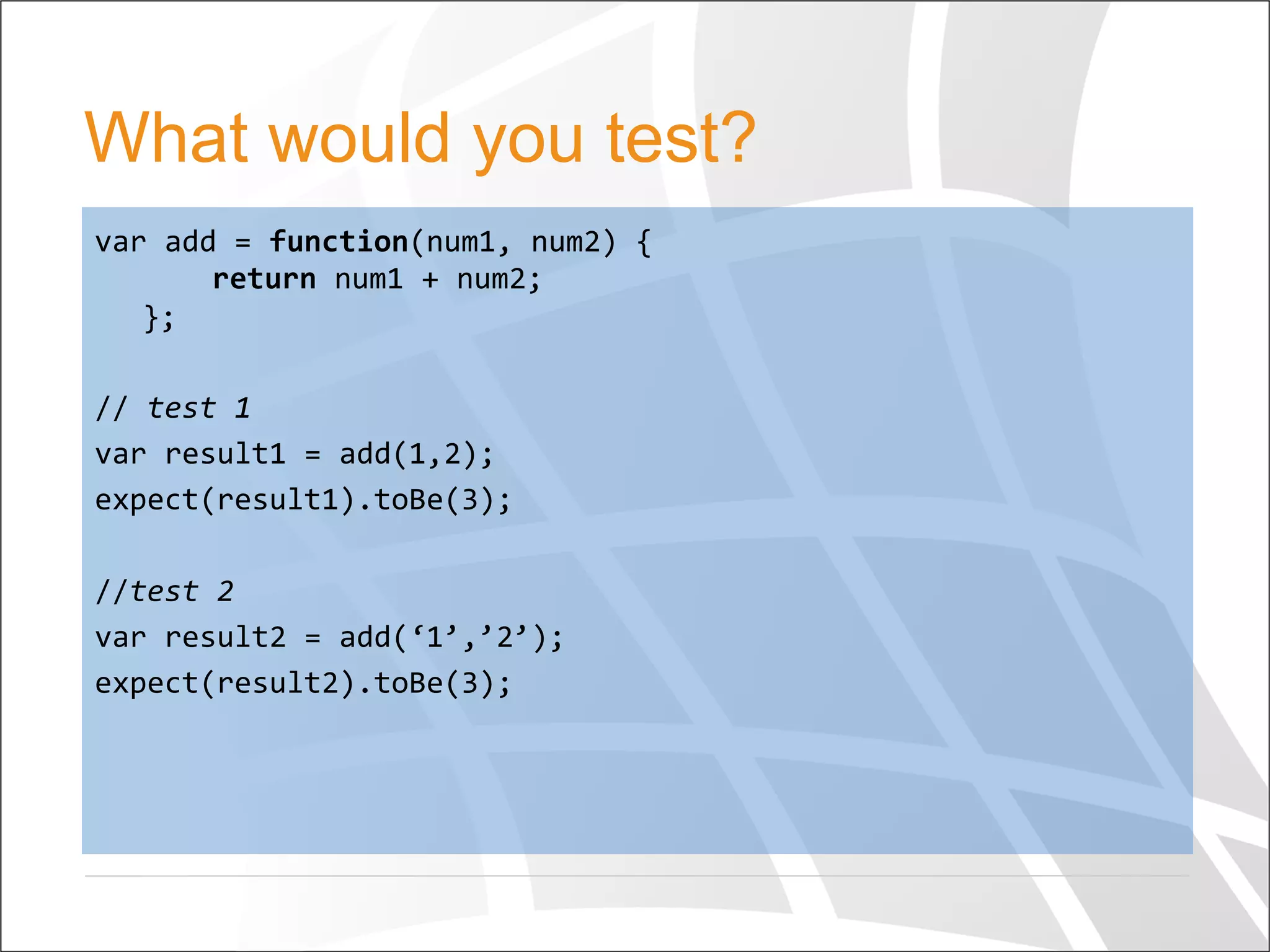 What would you test?

var add = function(num1, num2) {
        return num1 + num2;
   };

// test 1
var result1 = add(1,2);
expect(result1).toBe(3);

//test 2
var result2 = add(‘1’,’2’);
expect(result2).toBe(3);